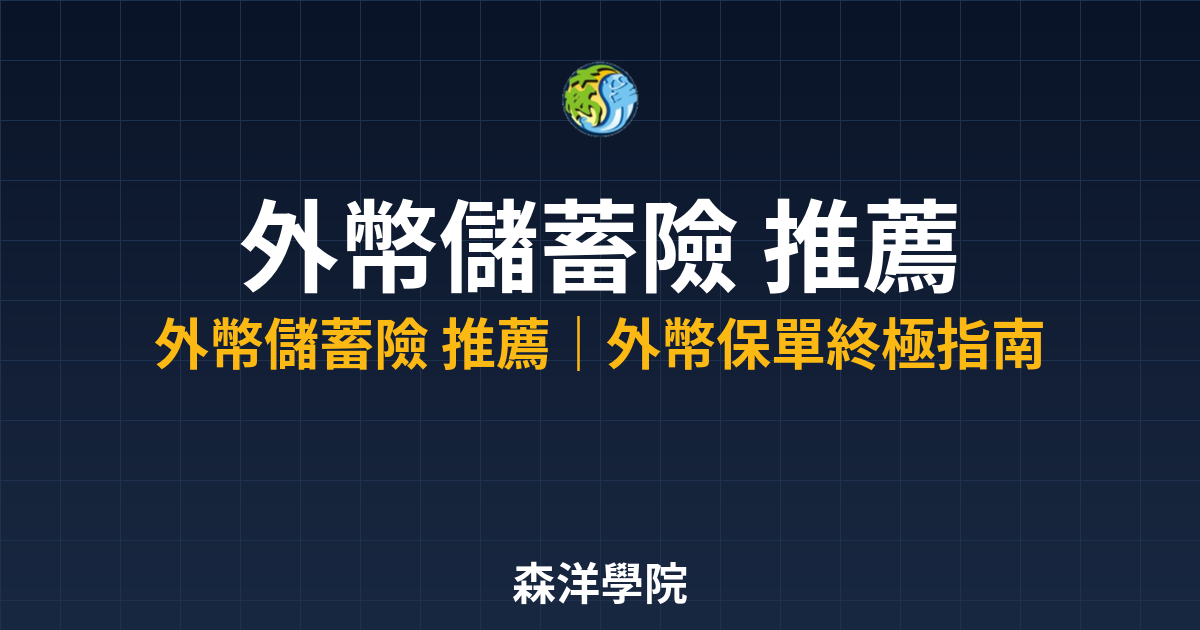 森洋

外幣儲蓄險 推薦

外幣儲蓄險 推薦｜外幣保單終極指南

森洋學院